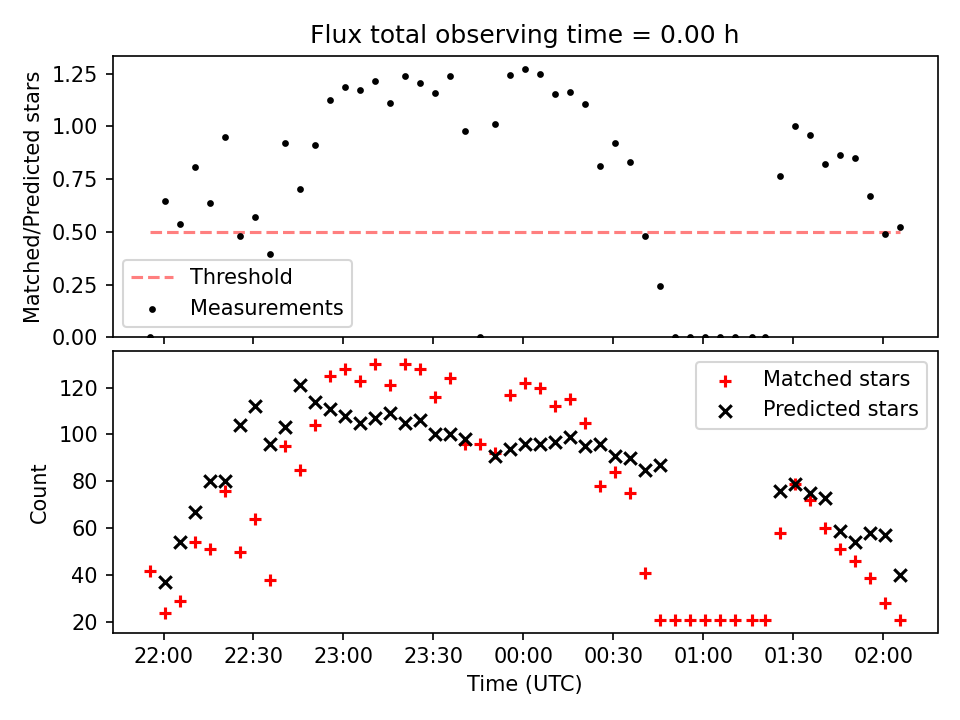 Flux total observing time = 0.00 h

Matched/Predicted stars

1.25
1.00
0.75
0.50
0.25
0.00

Threshold
Measurements

Count

120
100
80
60
40
20

Matched stars
Predicted stars

22:00
22:30
23:00
23:30
00:00
00:30
01:00
01:30
02:00

Time (UTC)